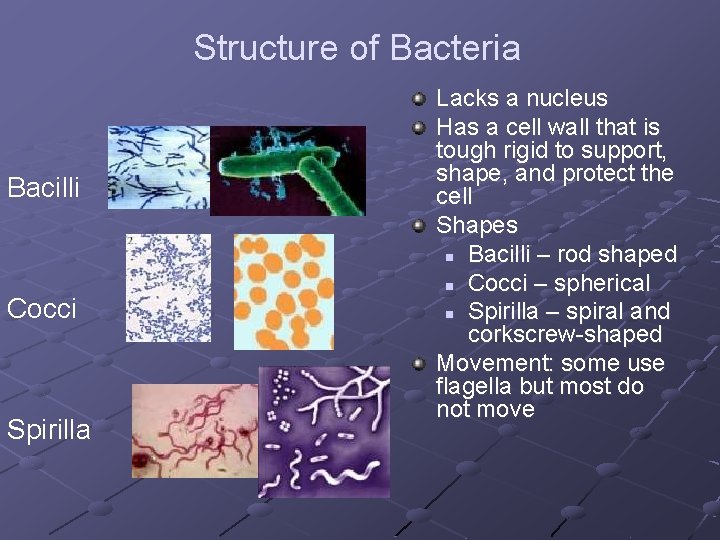 Structure of Bacteria

Bacilli

Cocci

Spirilla

2.

- Lacks a nucleus
- Has a cell wall that is tough rigid to support, shape, and protect the cell
- Shapes
  - Bacilli – rod shaped
  - Cocci – spherical
  - Spirilla – spiral and corkscrew-shaped
- Movement: some use flagella but most do not move